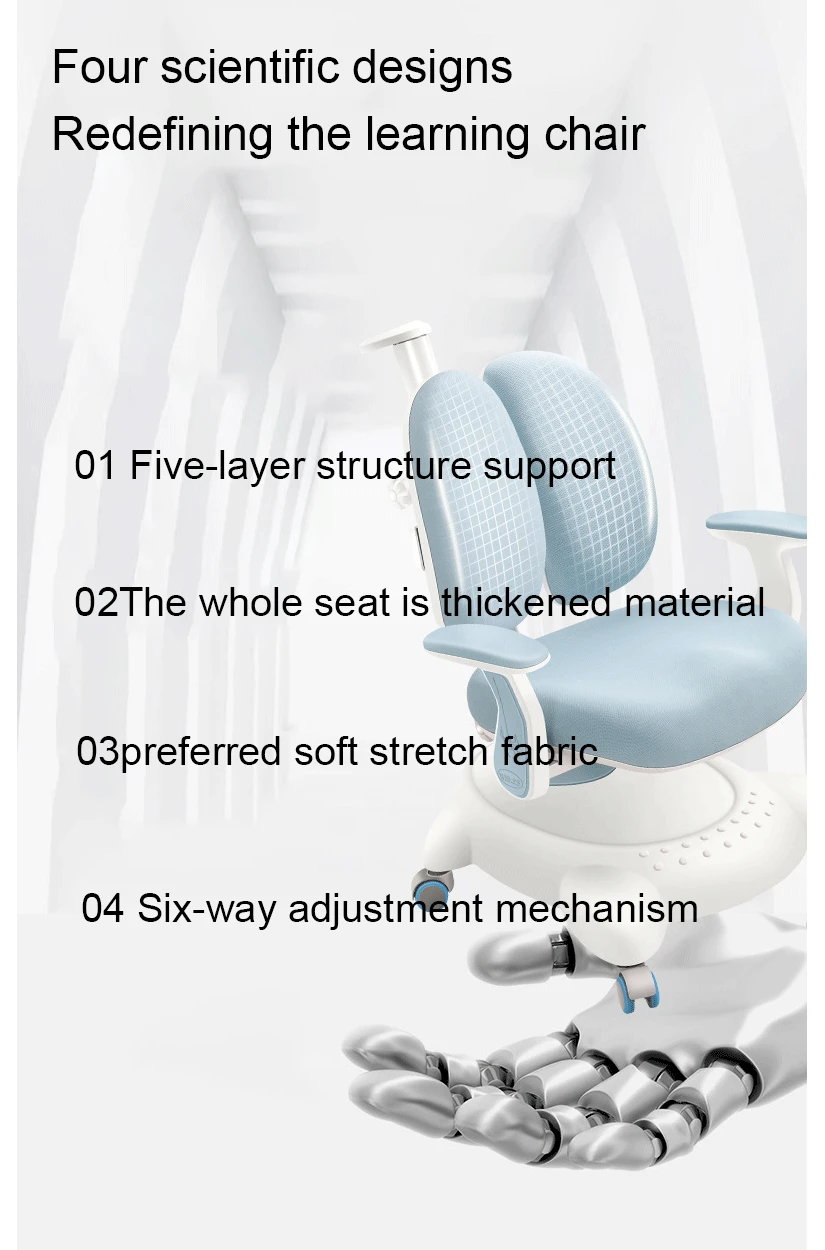 Four scientific designs
Redefining the learning chair

01 Five-layer structure support

02The whole seat is thickened material

03preferred soft stretch fabric

04 Six-way adjustment mechanism